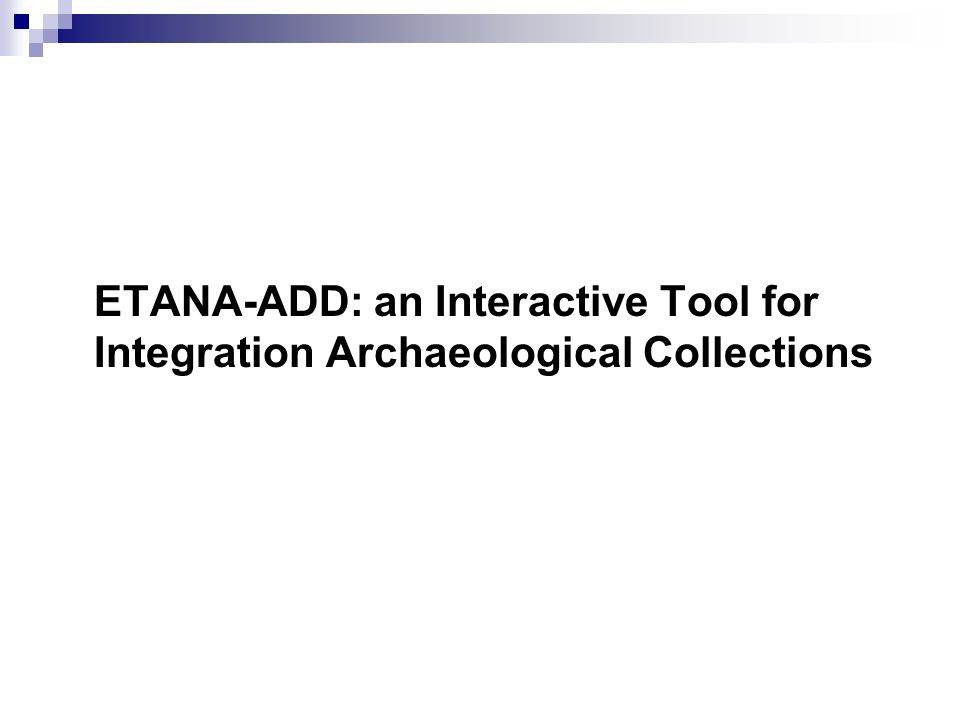 ETANA-ADD: an Interactive Tool for Integration Archaeological Collections